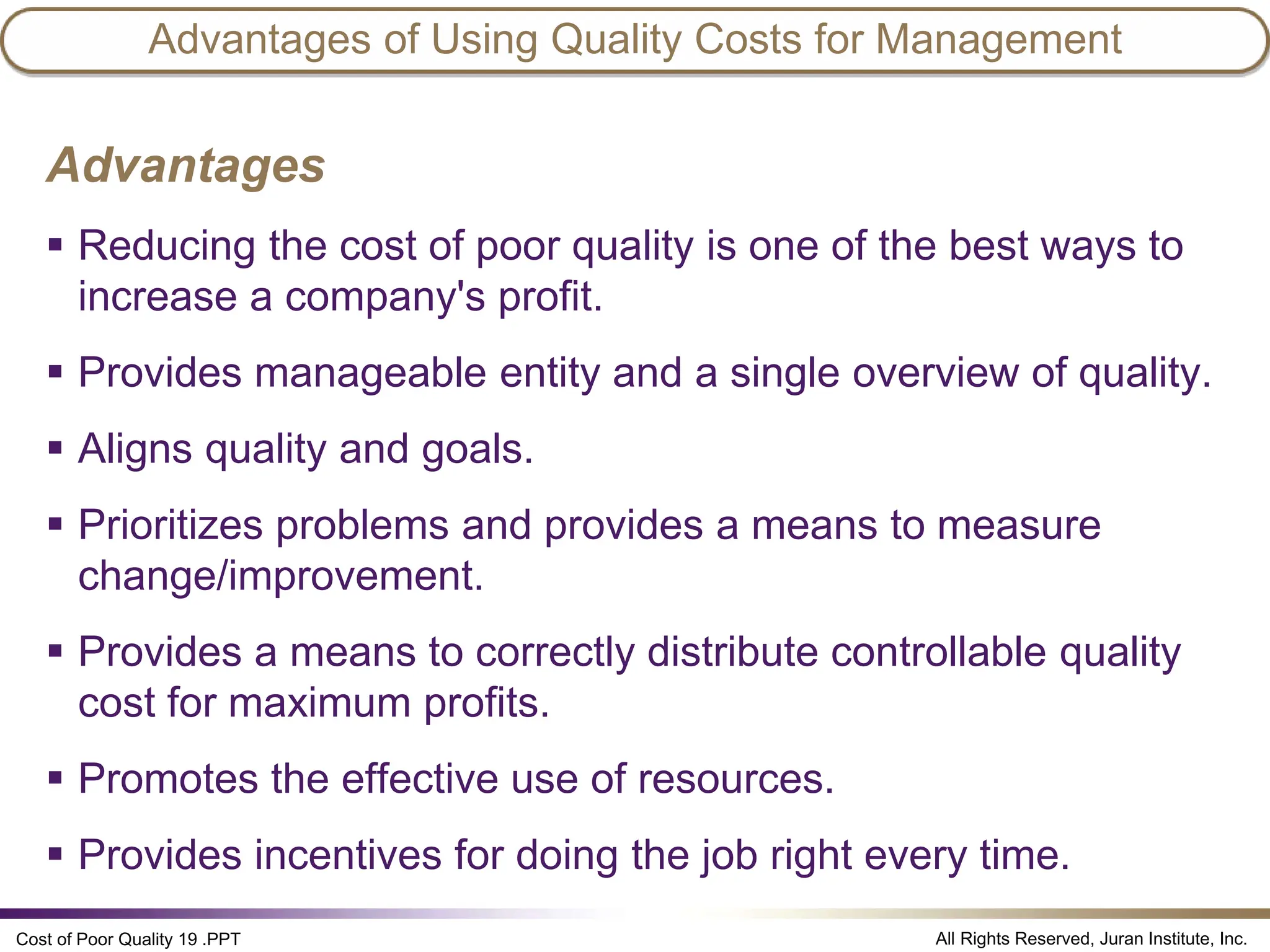 Advantages of Using Quality Costs for Management

Advantages

▪ Reducing the cost of poor quality is one of the best ways to increase a company's profit.

▪ Provides manageable entity and a single overview of quality.

▪ Aligns quality and goals.

▪ Prioritizes problems and provides a means to measure change/improvement.

▪ Provides a means to correctly distribute controllable quality cost for maximum profits.

▪ Promotes the effective use of resources.

▪ Provides incentives for doing the job right every time.

Cost of Poor Quality 19 .PPT

All Rights Reserved, Juran Institute, Inc.